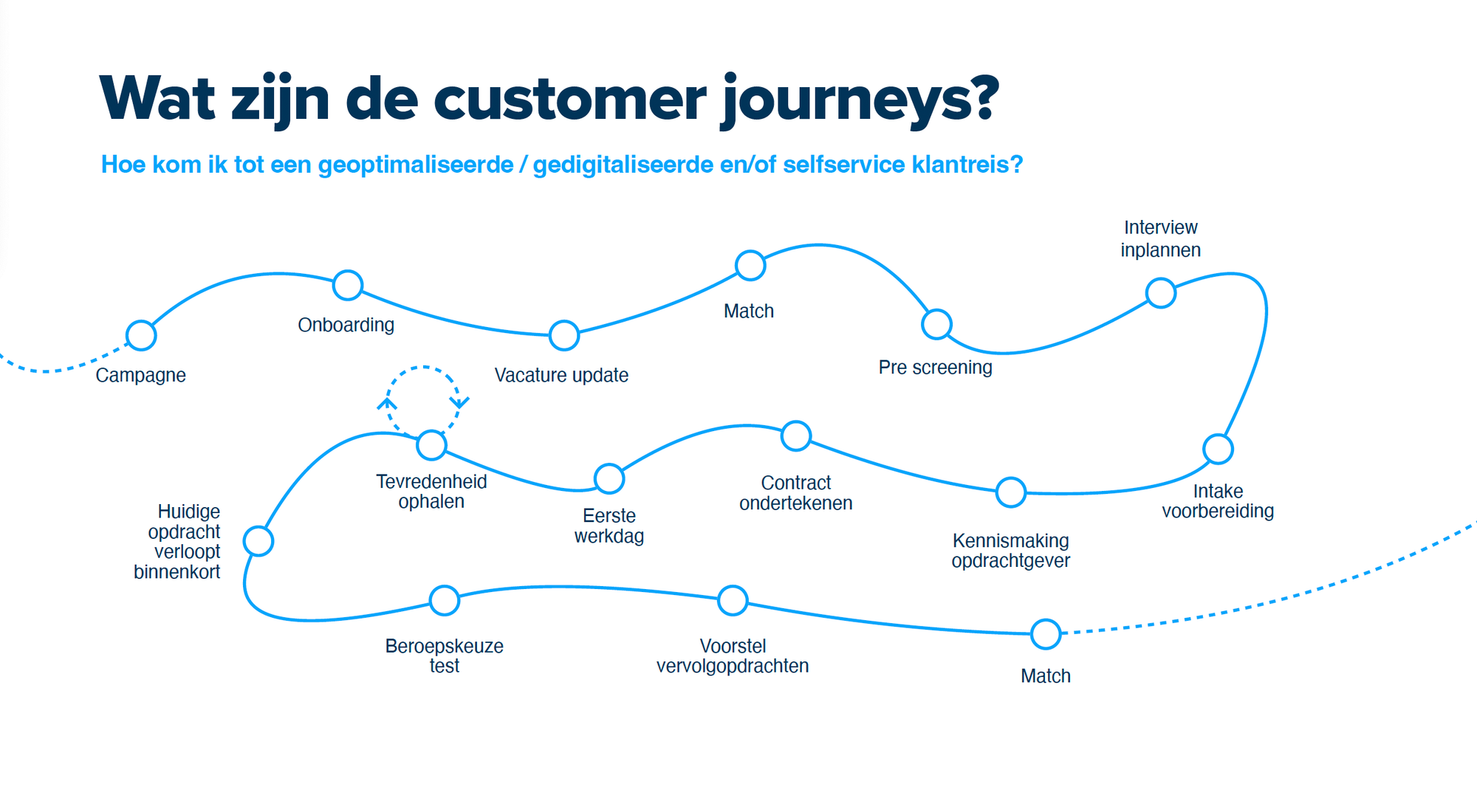 Wat zijn de customer journeys?

Hoe kom ik tot een geoptimaliseerde / gedigitaliseerde en/of selfservice klantreis?

Campagne

Onboarding

Vacature update

Match

Pre screening

Interview inplannen

Intake voorbereiding

Kennismaking opdrachtgever

Contract ondertekenen

Eerste werkdag

Tevredenheid ophalen

Huidige opdracht verloopt binnenkort

Beroepskeuze test

Voorstel vervolgopdrachten

Match